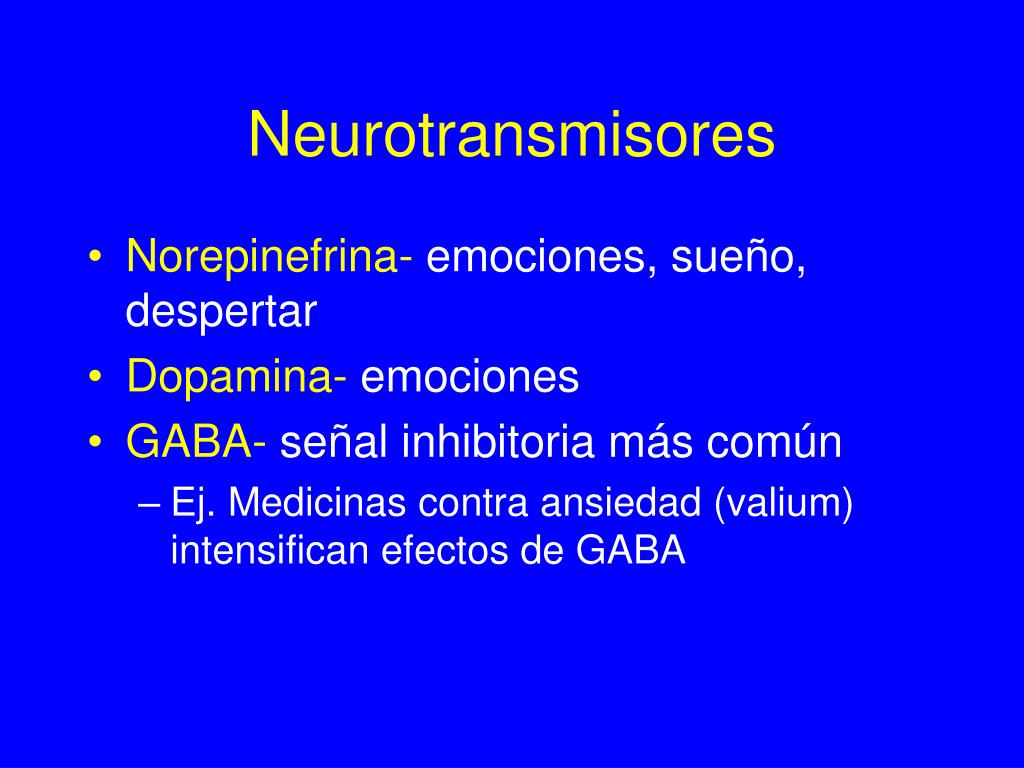 Neurotransmisores

• Norepinefrina- emociones, sueño, despertar
• Dopamina- emociones
• GABA- señal inhibitoria más común
– Ej. Medicinas contra ansiedad (valium) intensifican efectos de GABA